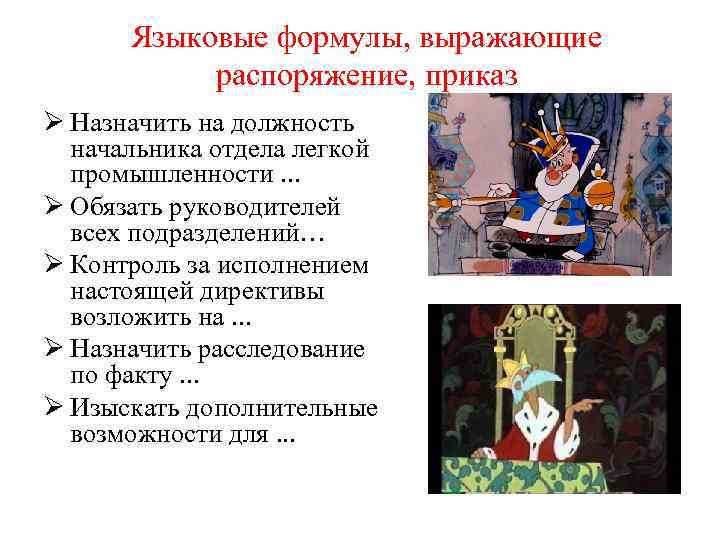 Языковые формулы, выражающие распоряжение, приказ

➢ Назначить на должность начальника отдела легкой промышленности ...
➢ Обязать руководителей всех подразделений…
➢ Контроль за исполнением настоящей директивы возложить на ...
➢ Назначить расследование по факту ...
➢ Изыскать дополнительные возможности для ...